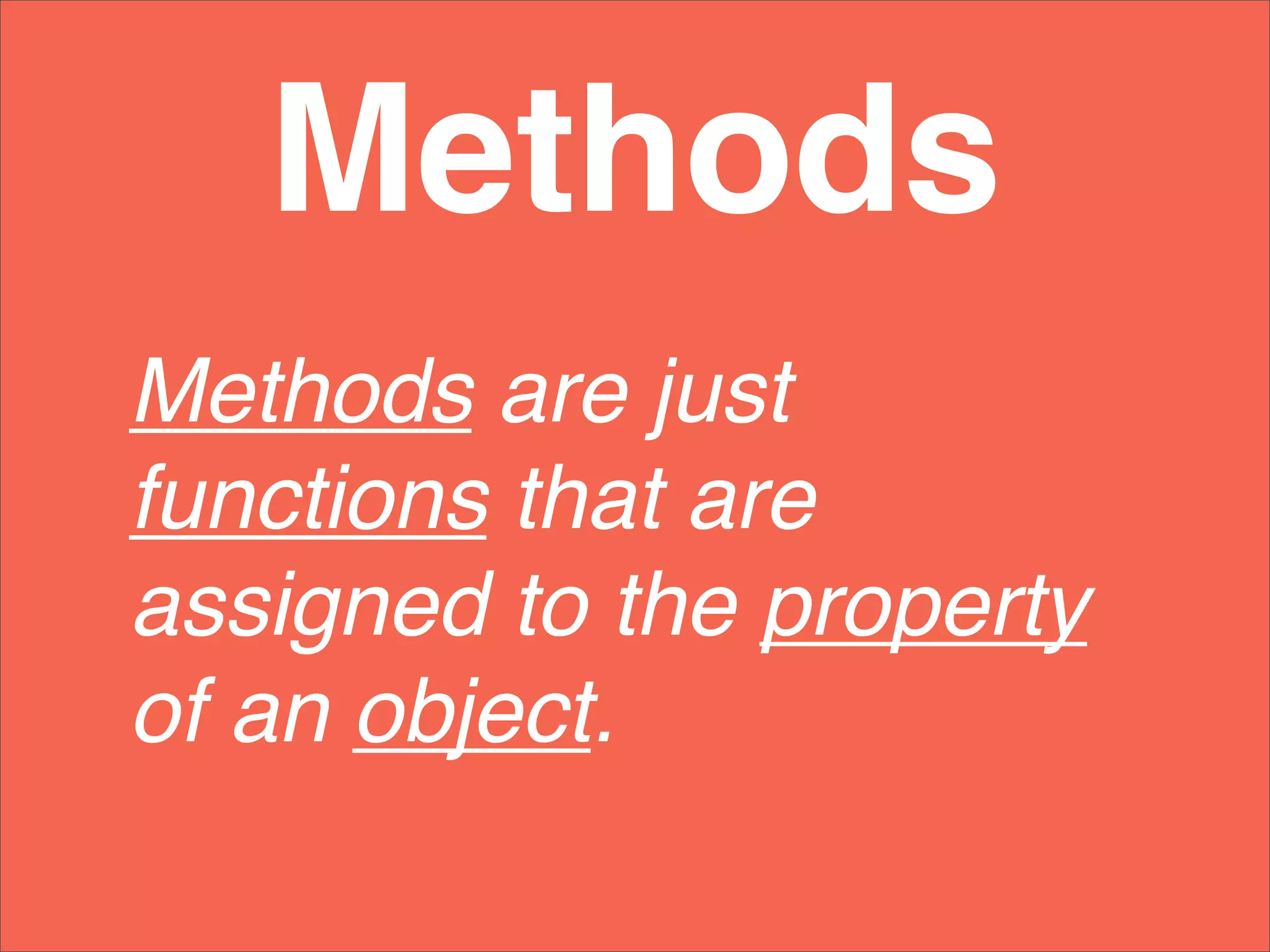 Methods

Methods are just functions that are assigned to the property of an object.